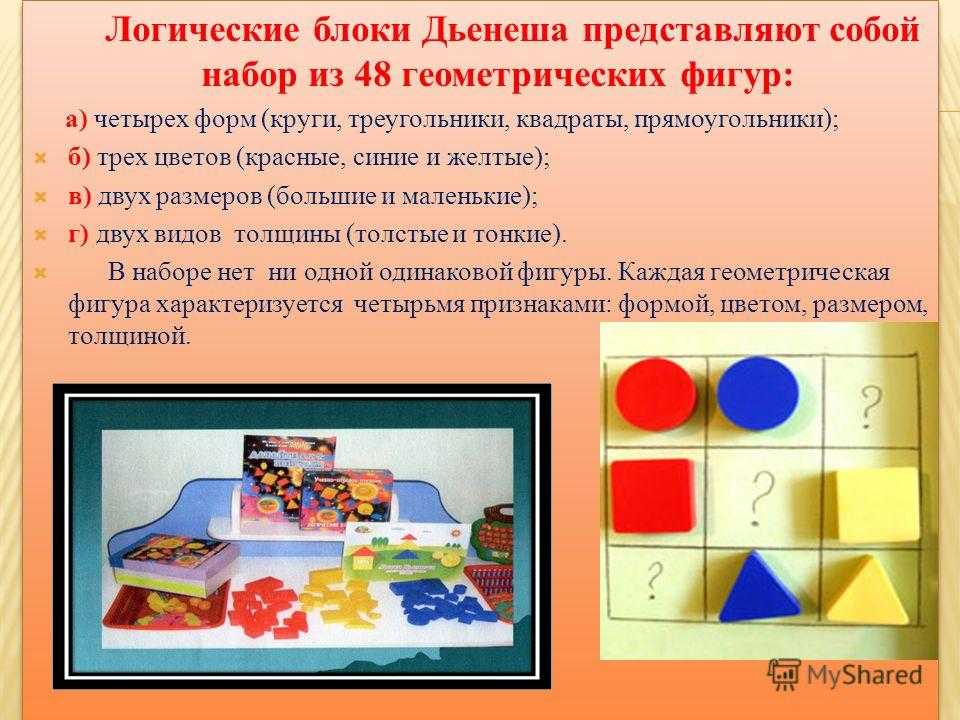 Логические блоки Дьенеша представляют собой набор из 48 геометрических фигур:

а) четырех форм (круги, треугольники, квадраты, прямоугольники);

б) трех цветов (красные, синие и желтые);

в) двух размеров (большие и маленькие);

г) двух видов толщины (толстые и тонкие).

В наборе нет ни одной одинаковой фигуры. Каждая геометрическая фигура характеризуется четырьмя признаками: формой, цветом, размером, толщиной.

?

?

?

MyShared